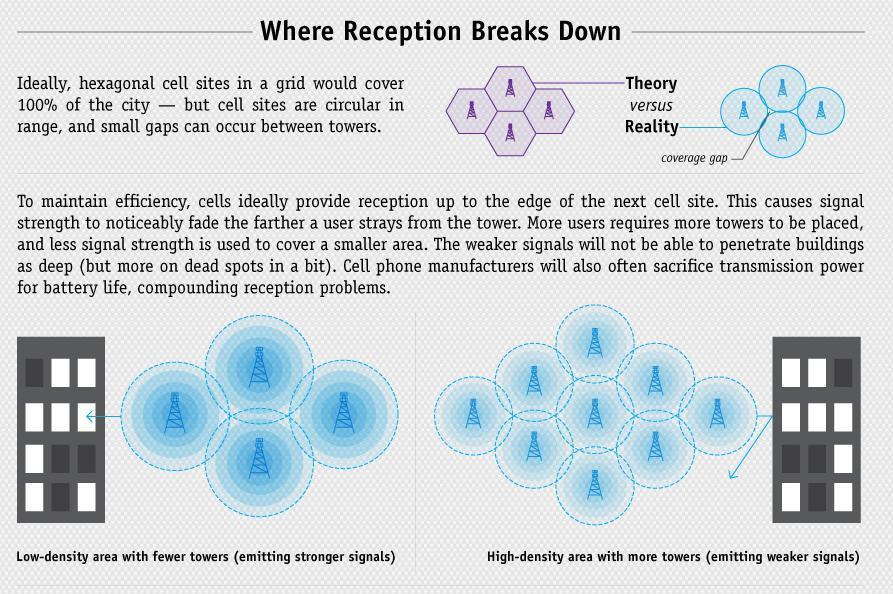 Where Reception Breaks Down

Ideally, hexagonal cell sites in a grid would cover 100% of the city — but cell sites are circular in range, and small gaps can occur between towers.

Theory
versus
Reality

coverage gap

To maintain efficiency, cells ideally provide reception up to the edge of the next cell site. This causes signal strength to noticeably fade the farther a user strays from the tower. More users requires more towers to be placed, and less signal strength is used to cover a smaller area. The weaker signals will not be able to penetrate buildings as deep (but more on dead spots in a bit). Cell phone manufacturers will also often sacrifice transmission power for battery life, compounding reception problems.

Low-density area with fewer towers (emitting stronger signals)

High-density area with more towers (emitting weaker signals)